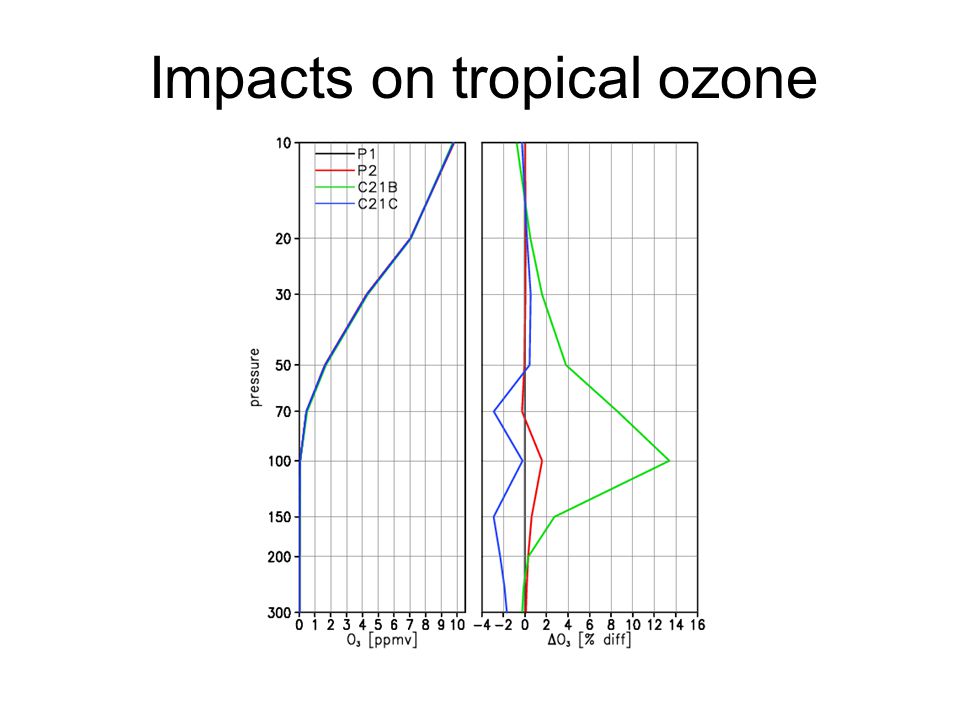 Impacts on tropical ozone

P1
P2
C21B
C21C

pressure

10
20
30
50
70
100
150
200
300

0 1 2 3 4 5 6 7 8 9 10
$O_3$ [ppmv]

−4 −2 0 2 4 6 8 10 12 14 16
$\Delta O_3$ [% diff]